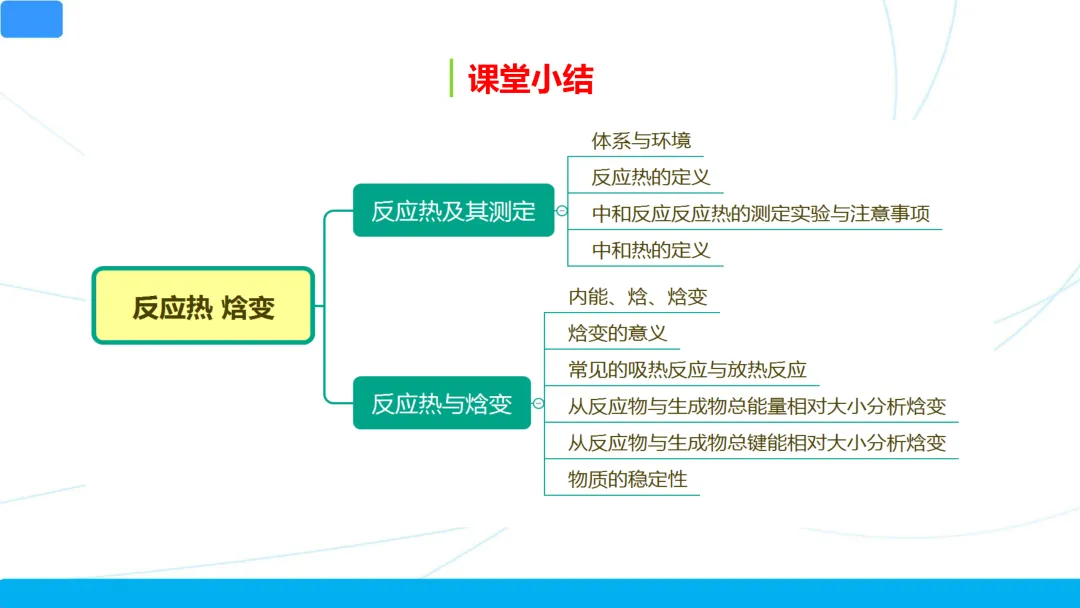 课堂小结

反应热 焓变

反应热及其测定

体系与环境

反应热的定义

中和反应反应热的测定实验与注意事项

中和热的定义

反应热与焓变

内能、焓、焓变

焓变的意义

常见的吸热反应与放热反应

从反应物与生成物总能量相对大小分析焓变

从反应物与生成物总键能相对大小分析焓变

物质的稳定性